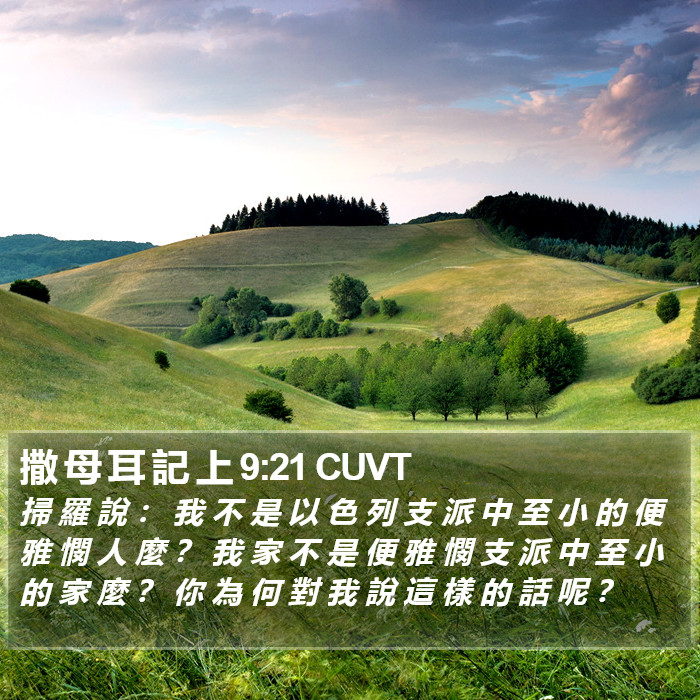 撒母耳記上 9:21 CUVT

掃羅說：我不是以色列支派中至小的便雅憫人麼？我家不是便雅憫支派中至小的家麼？你為何對我說這樣的話呢？